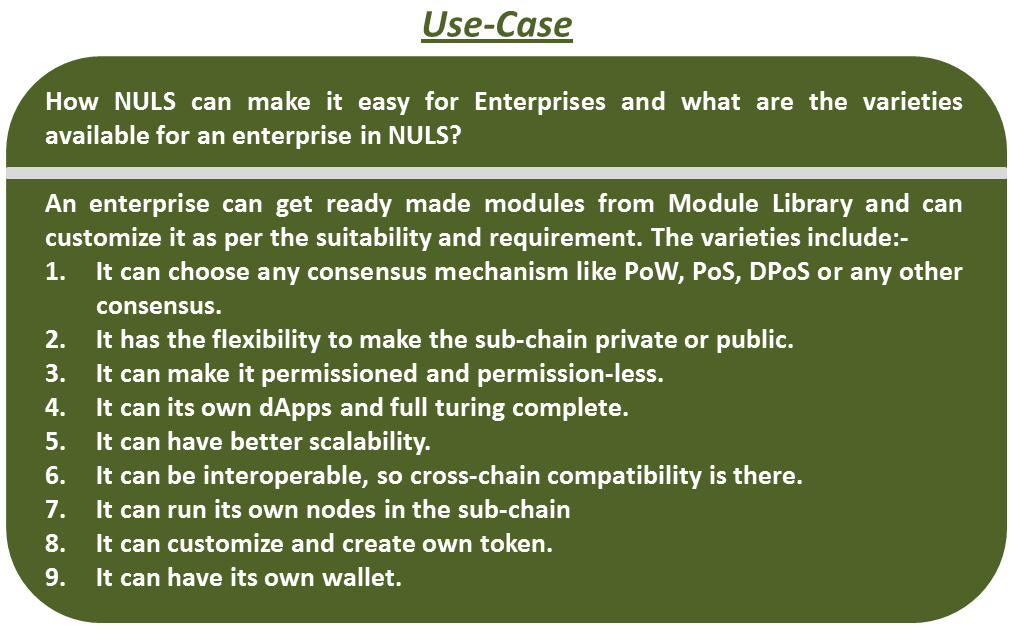 Use-Case

How NULS can make it easy for Enterprises and what are the varieties available for an enterprise in NULS?

An enterprise can get ready made modules from Module Library and can customize it as per the suitability and requirement. The varieties include:-
1. It can choose any consensus mechanism like PoW, PoS, DPoS or any other consensus.
2. It has the flexibility to make the sub-chain private or public.
3. It can make it permissioned and permission-less.
4. It can its own dApps and full turing complete.
5. It can have better scalability.
6. It can be interoperable, so cross-chain compatibility is there.
7. It can run its own nodes in the sub-chain
8. It can customize and create own token.
9. It can have its own wallet.